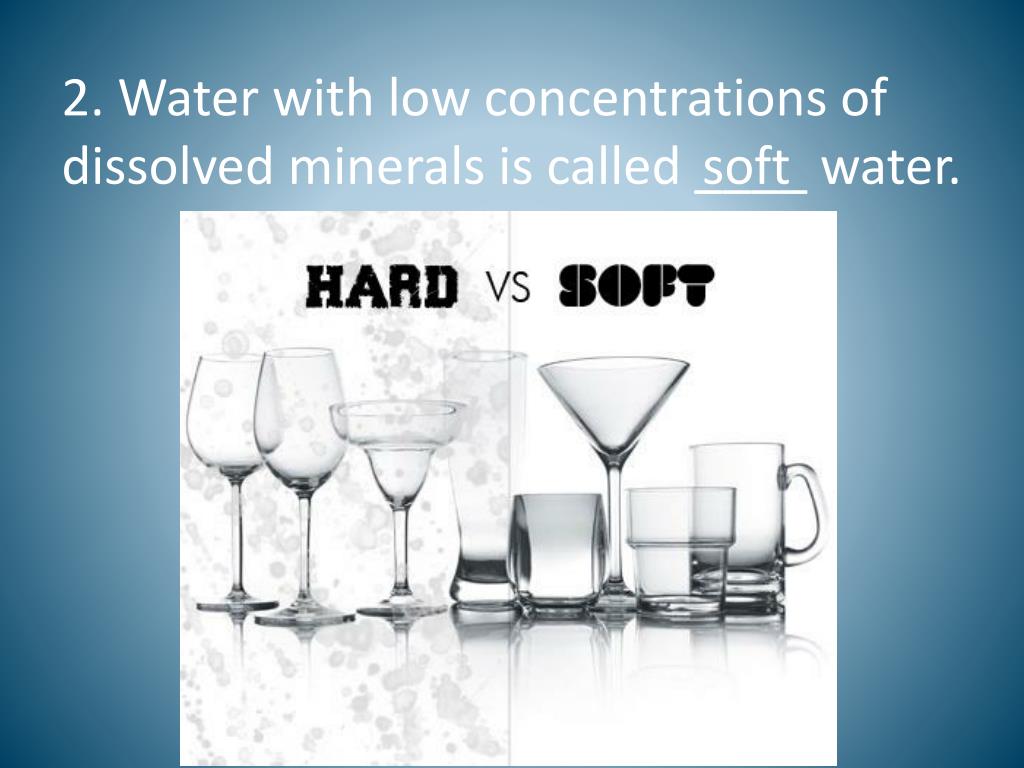 2. Water with low concentrations of dissolved minerals is called _soft_ water.

HARD VS SOFT